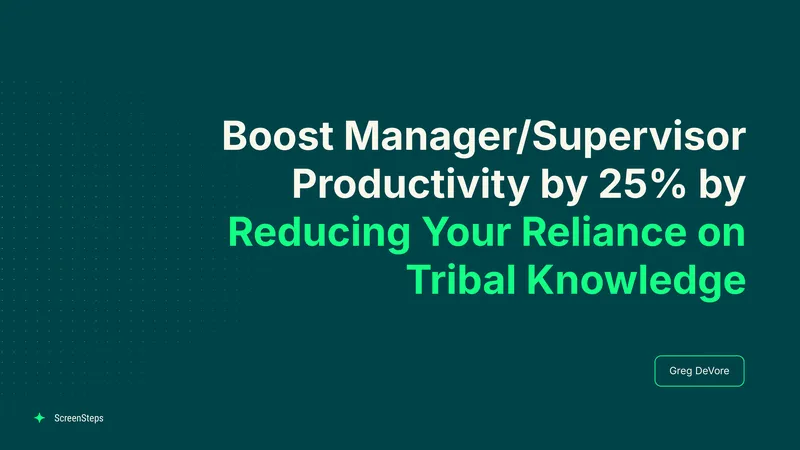 Boost Manager/Supervisor Productivity by 25% by Reducing Your Reliance on Tribal Knowledge

Greg DeVore

ScreenSteps